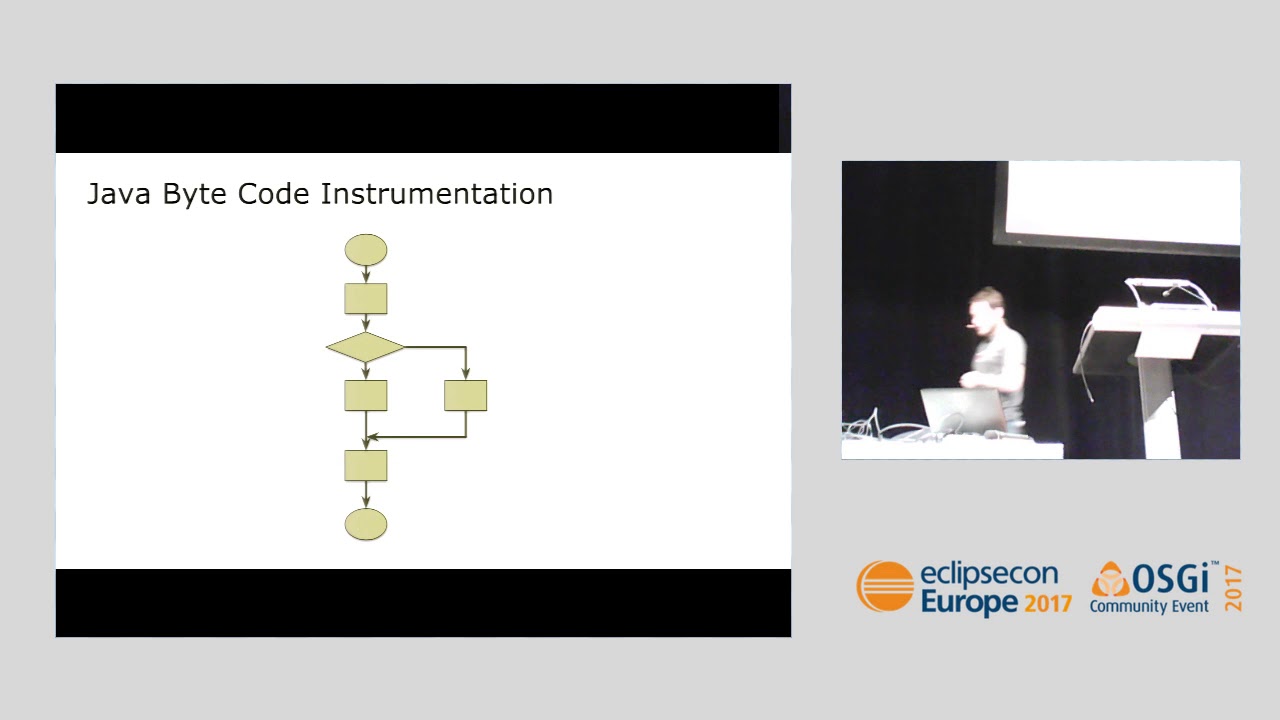 Java Byte Code Instrumentation

eclipsecon Europe 2017

OSGi™ Community Event 2017